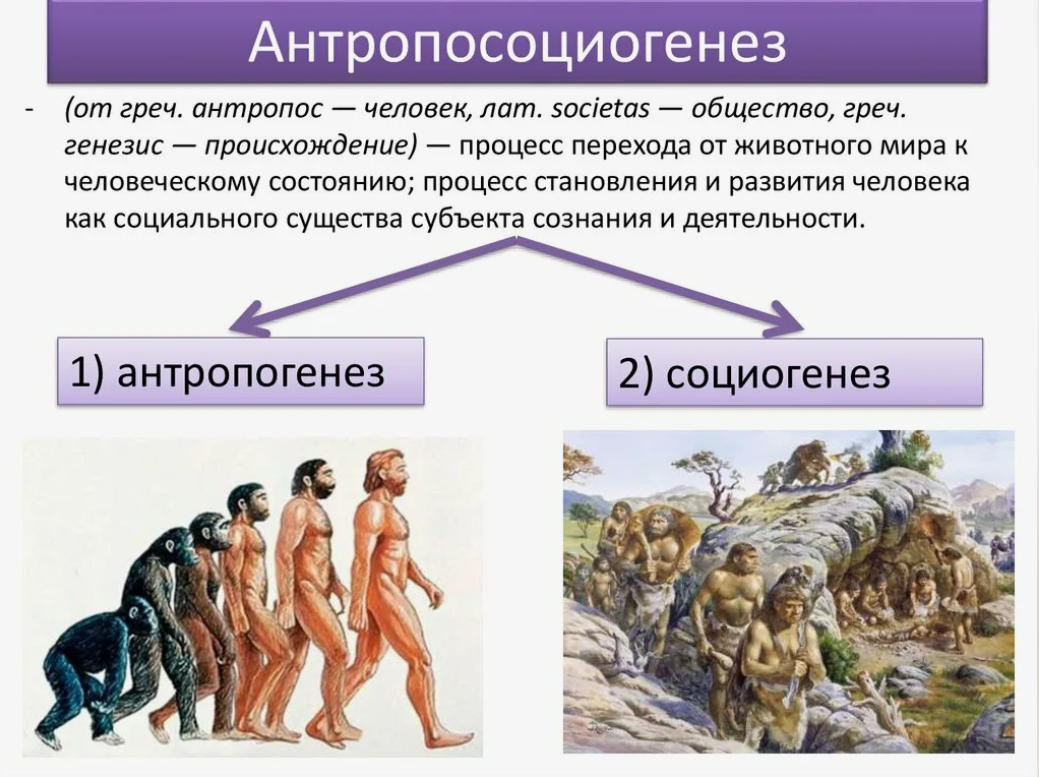 Антропосоциогенез

- (от греч. антропос — человек, лат. societas — общество, греч. генезис — происхождение) — процесс перехода от животного мира к человеческому состоянию; процесс становления и развития человека как социального существа субъекта сознания и деятельности.

1) антропогенез

2) социогенез